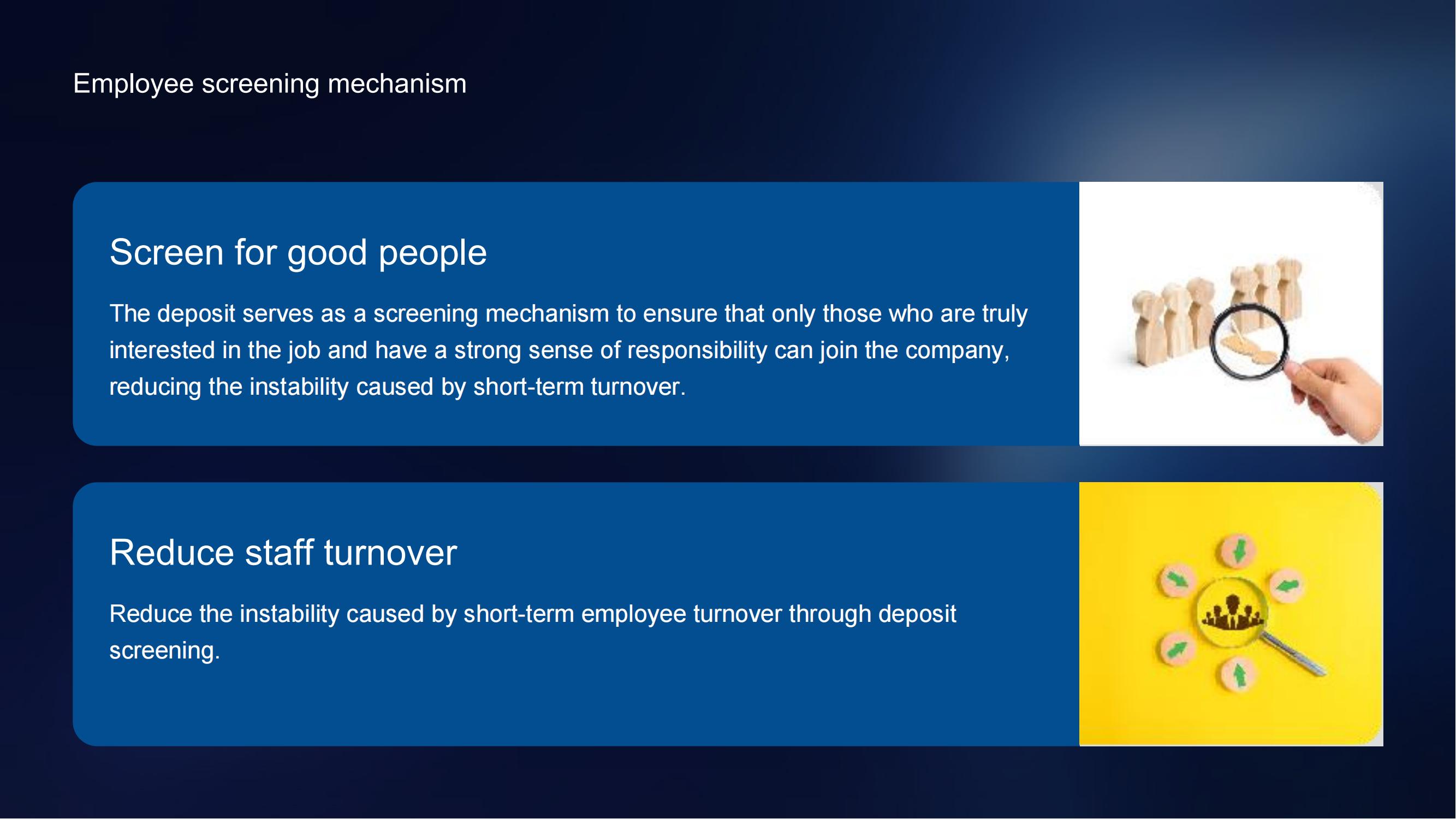 Employee screening mechanism

Screen for good people

The deposit serves as a screening mechanism to ensure that only those who are truly interested in the job and have a strong sense of responsibility can join the company, reducing the instability caused by short-term turnover.

Reduce staff turnover

Reduce the instability caused by short-term employee turnover through deposit screening.